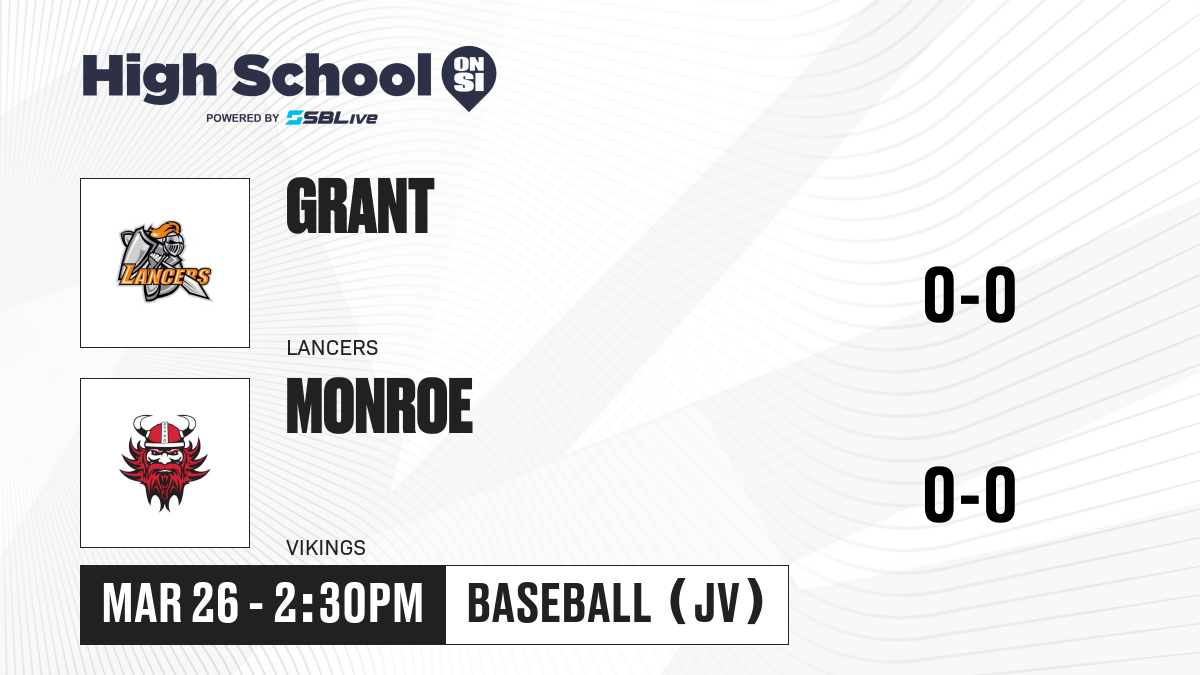 High School ON SI
POWERED BY SBLive

LANCERS

GRANT

LANCERS

0-0

MONROE

VIKINGS

0-0

MAR 26 - 2:30PM

BASEBALL (JV)